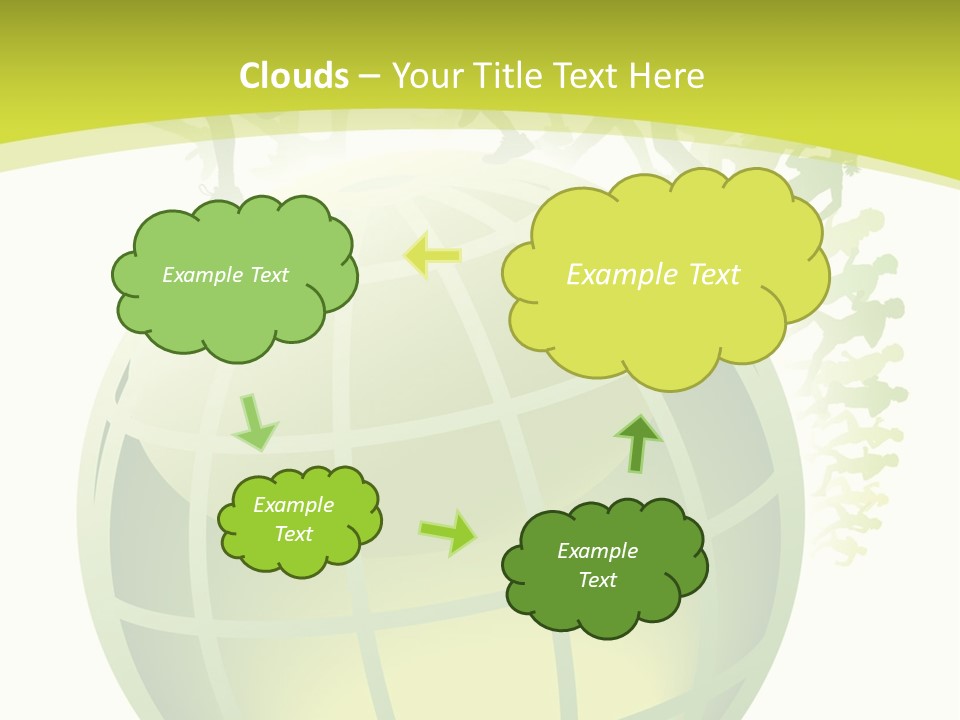 Clouds – Your Title Text Here

Example Text

Example Text

Example Text

Example Text